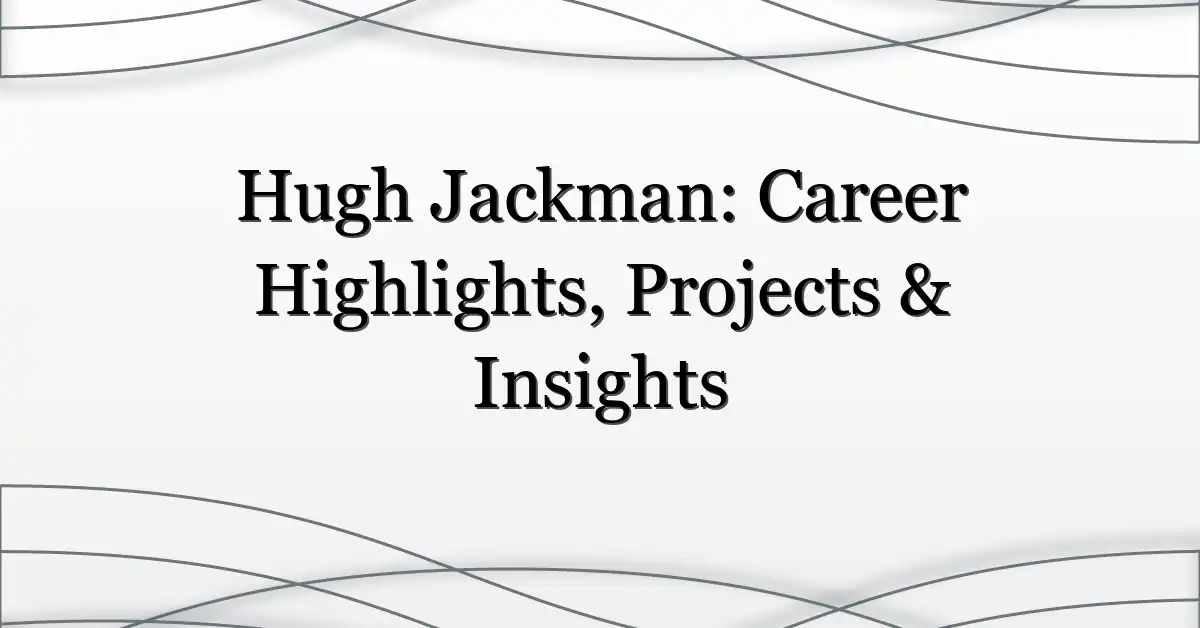 Hugh Jackman: Career Highlights, Projects & Insights